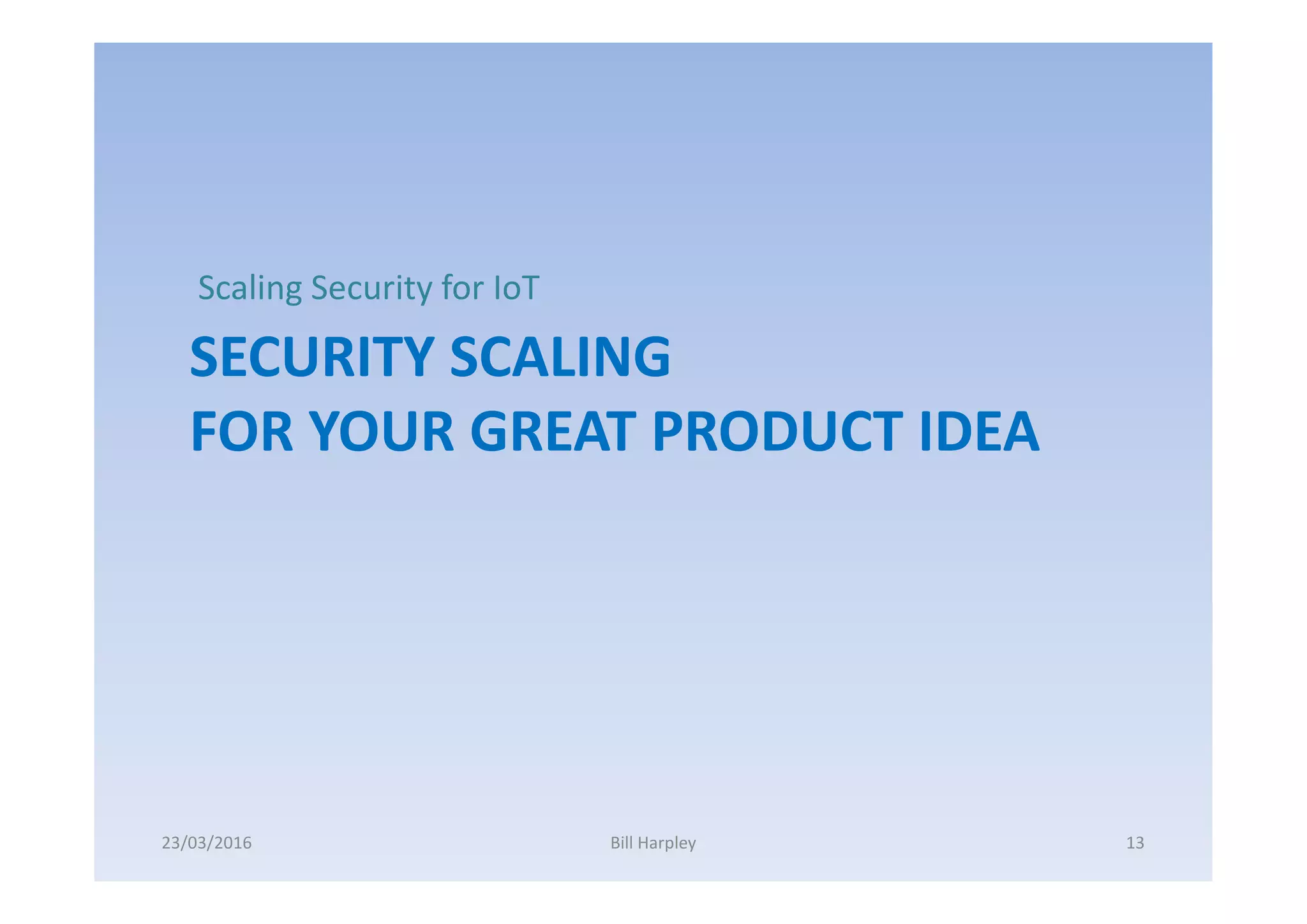 Scaling Security for IoT

SECURITY SCALING
FOR YOUR GREAT PRODUCT IDEA

23/03/2016 Bill Harpley 13